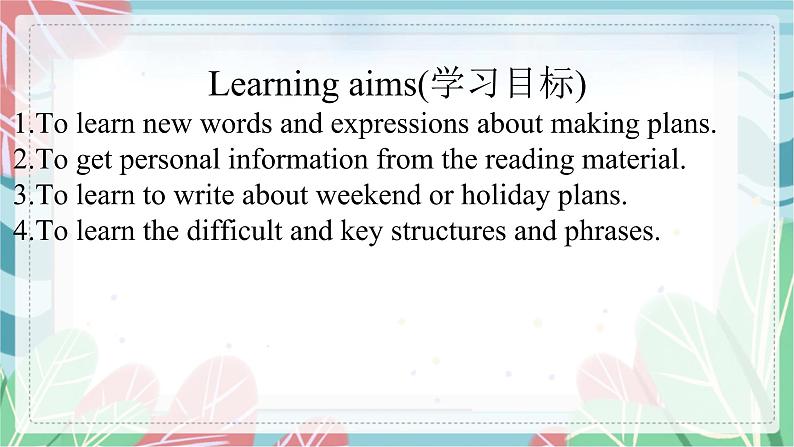 Learning aims(学习目标)

1.To learn new words and expressions about making plans.
2.To get personal information from the reading material.
3.To learn to write about weekend or holiday plans.
4.To learn the difficult and key structures and phrases.